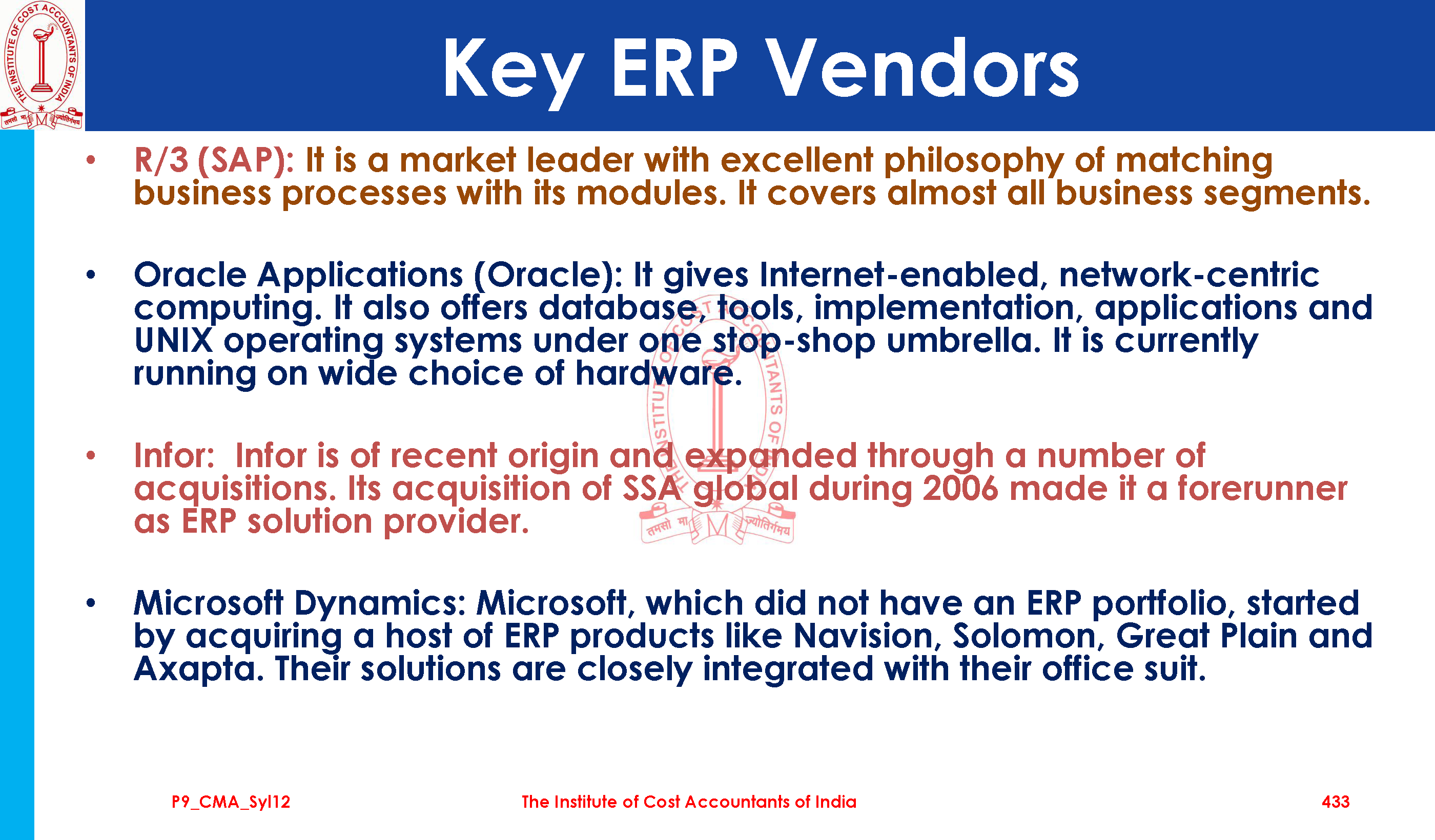 THE INSTITUTE OF COST ACCOUNTANTS OF INDIA
तमसो मा ज्योतिर्गमय

Key ERP Vendors

• R/3 (SAP): It is a market leader with excellent philosophy of matching business processes with its modules. It covers almost all business segments.

• Oracle Applications (Oracle): It gives Internet-enabled, network-centric computing. It also offers database, tools, implementation, applications and UNIX operating systems under one stop-shop umbrella. It is currently running on wide choice of hardware.

• Infor: Infor is of recent origin and expanded through a number of acquisitions. Its acquisition of SSA global during 2006 made it a forerunner as ERP solution provider.

• Microsoft Dynamics: Microsoft, which did not have an ERP portfolio, started by acquiring a host of ERP products like Navision, Solomon, Great Plain and Axapta. Their solutions are closely integrated with their office suit.

P9_CMA_Syl12 The Institute of Cost Accountants of India 433